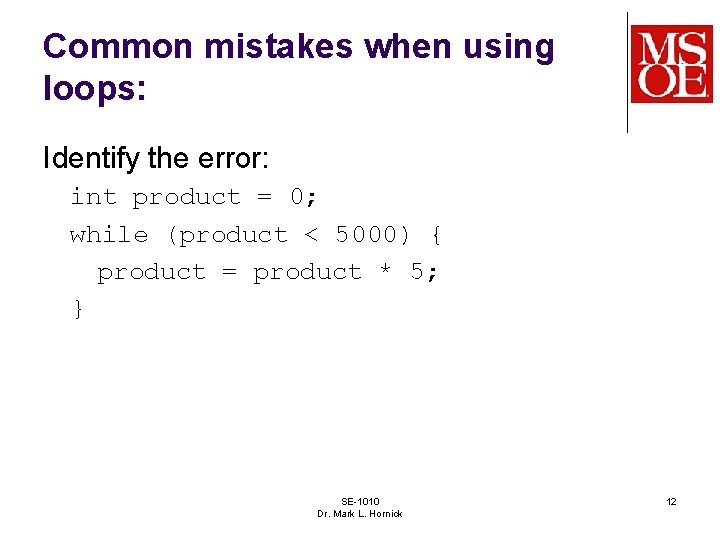 Common mistakes when using loops:

MSOE

Identify the error:

int product = 0;
while (product < 5000) {
product = product * 5;
}

SE-1010
Dr. Mark L. Hornick

12